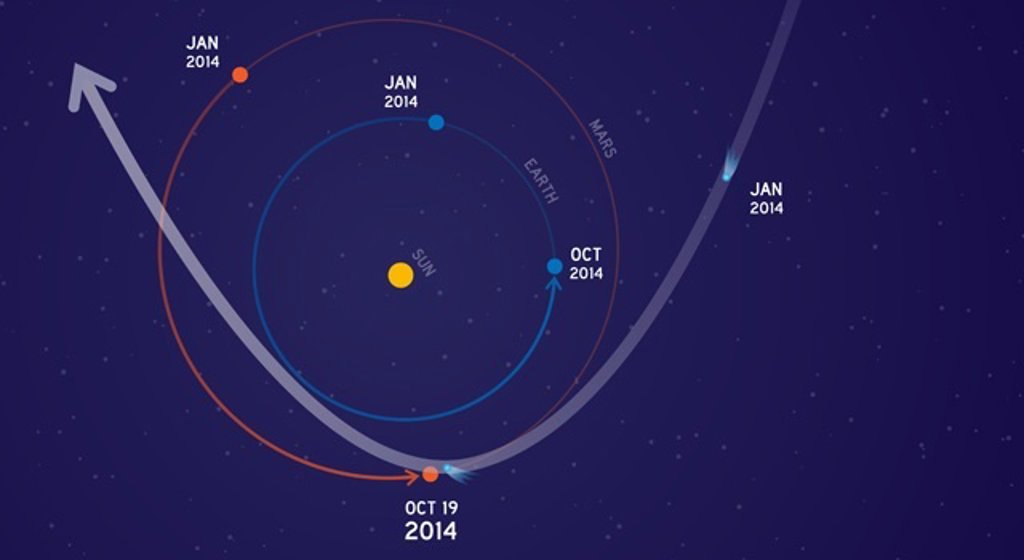 JAN
2014

JAN
2014

MARS

EARTH

JAN
2014

SUN

OCT
2014

OCT 19
2014